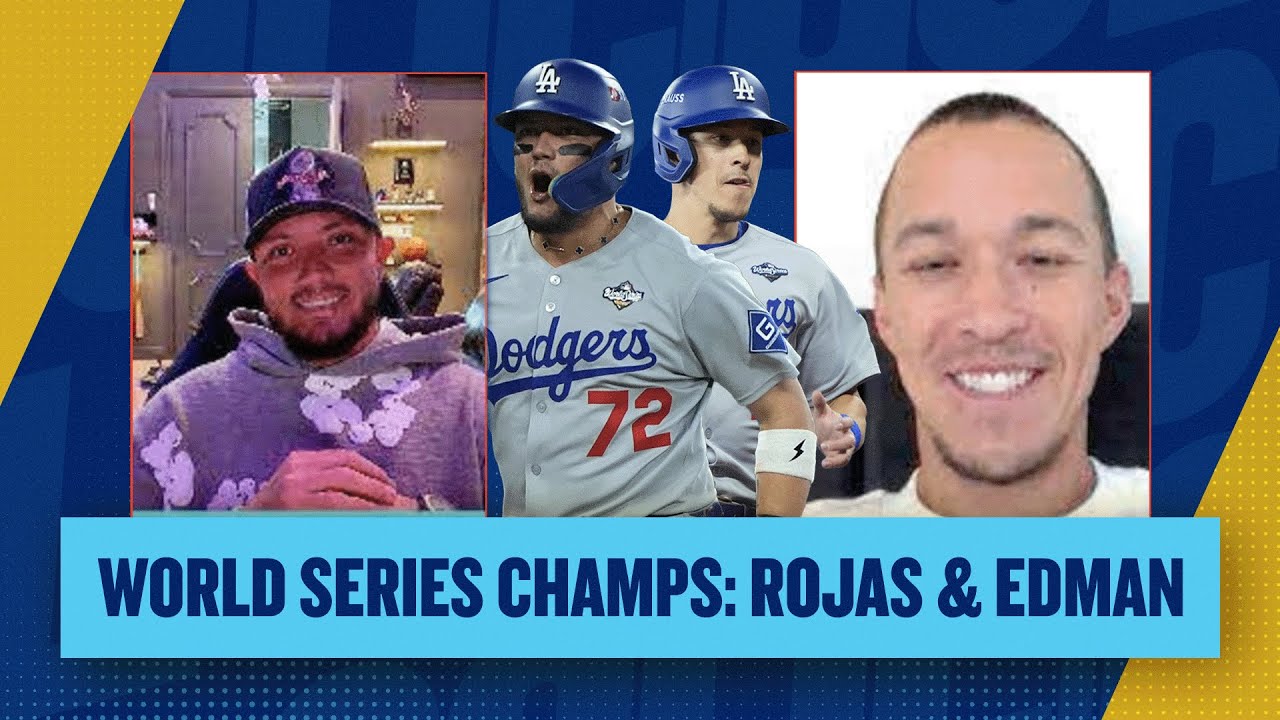 LA
LA
Dodgers
72
WORLD SERIES CHAMPS: ROJAS & EDMAN